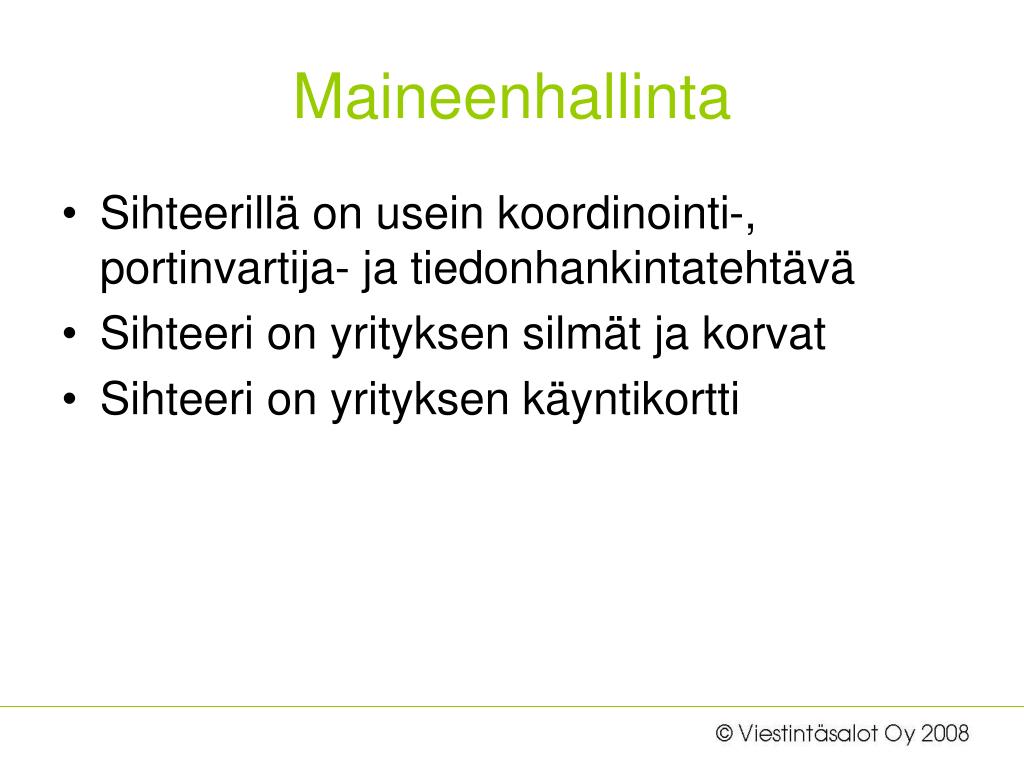 Maineenhallinta

• Sihteerillä on usein koordinointi-, portinvartija- ja tiedonhankintatehtävä
• Sihteeri on yrityksen silmät ja korvat
• Sihteeri on yrityksen käyntikortti

© Viestintäsalot Oy 2008